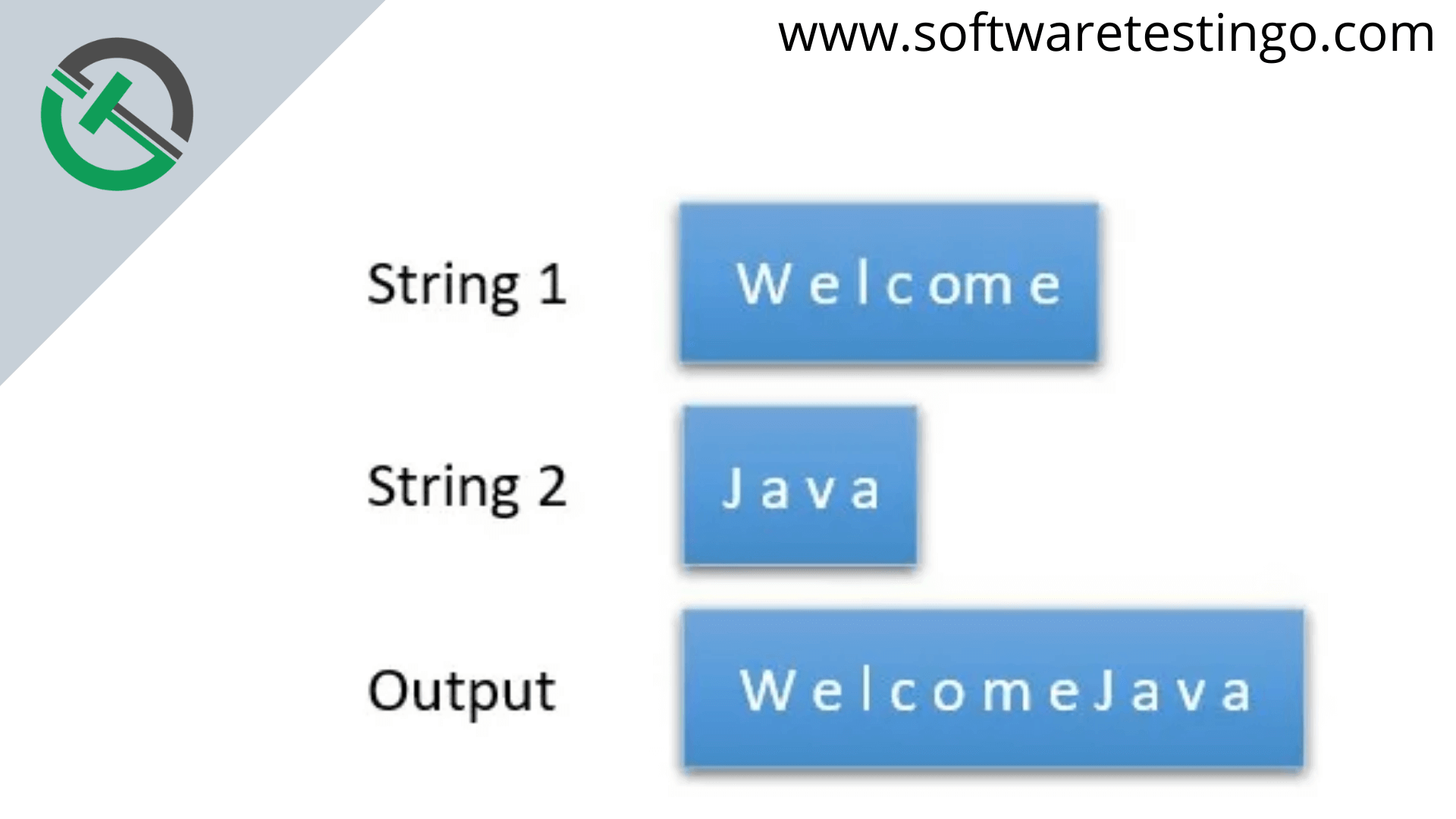 www.softwaretestingo.com

String 1 Welcome

String 2 Java

Output WelcomeJava